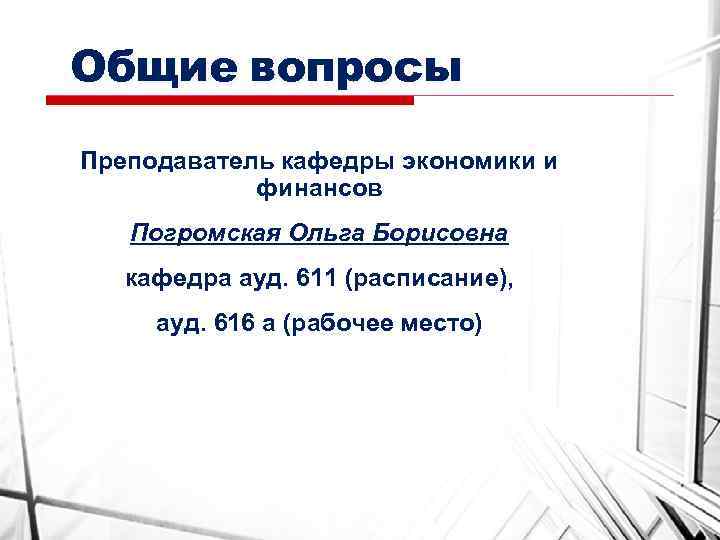 Общие вопросы

Преподаватель кафедры экономики и финансов

Погромская Ольга Борисовна

кафедра ауд. 611 (расписание),

ауд. 616 а (рабочее место)